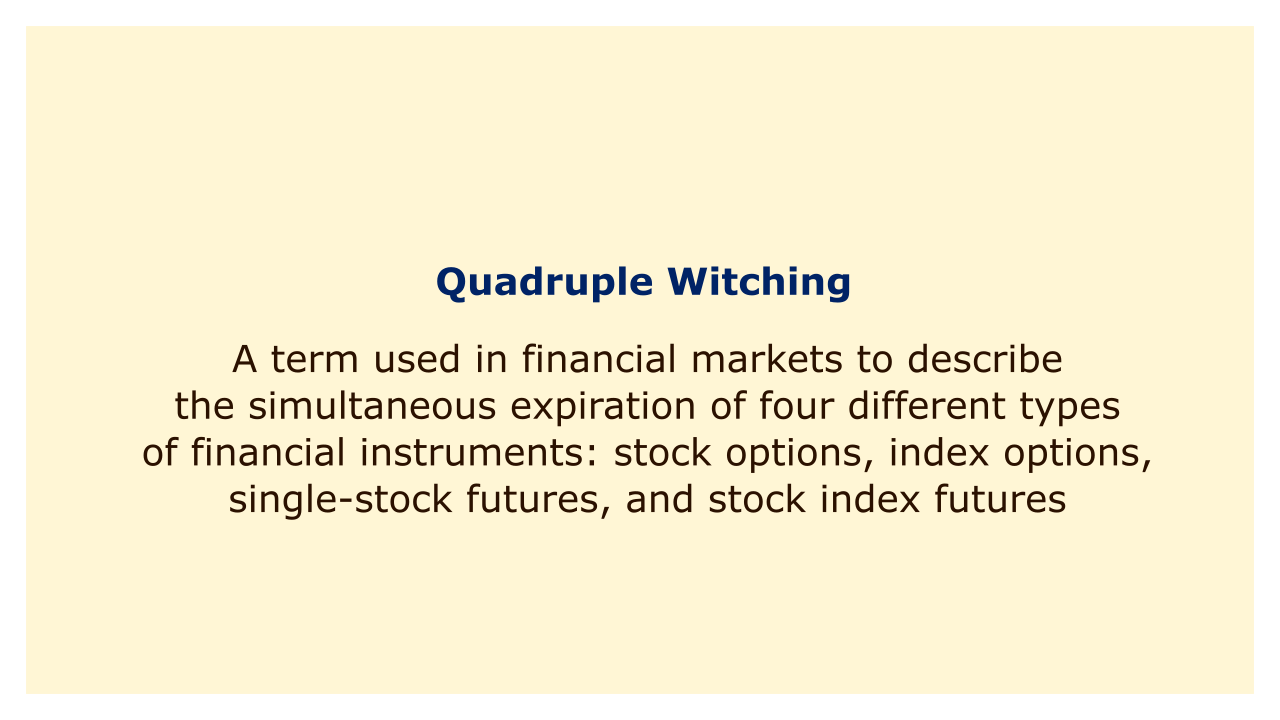 Quadruple Witching

A term used in financial markets to describe the simultaneous expiration of four different types of financial instruments: stock options, index options, single-stock futures, and stock index futures